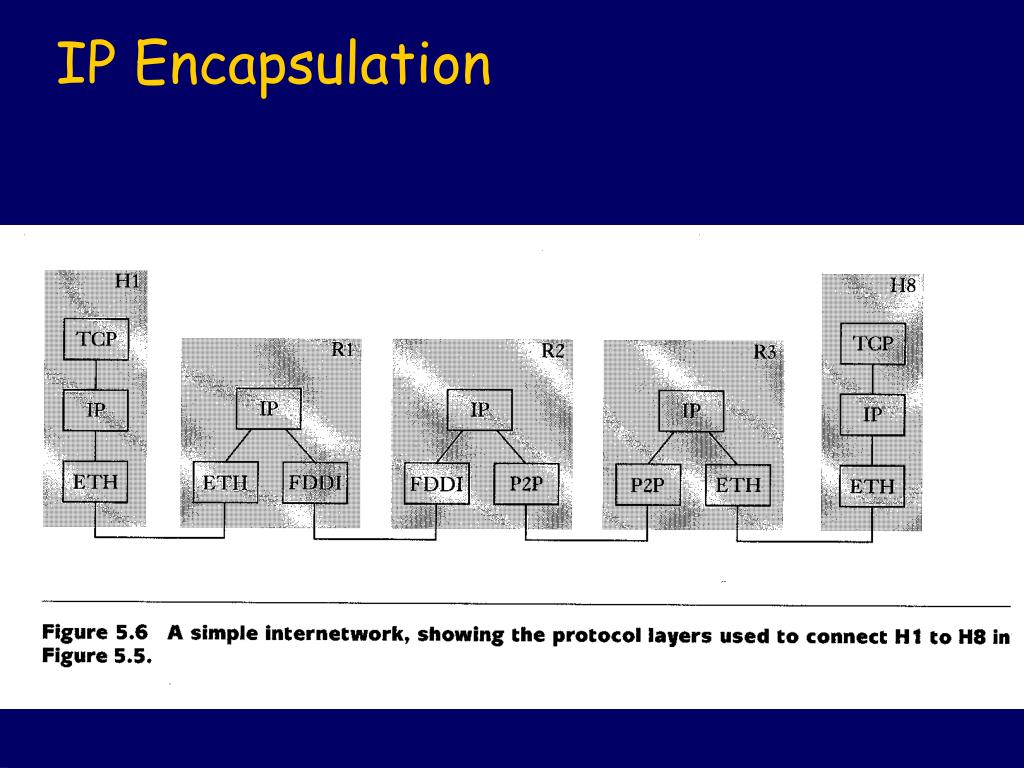 IP Encapsulation

H1

TCP

IP

ETH

R1

IP

ETH

FDDI

R2

IP

FDDI

P2P

R3

IP

P2P

ETH

H8

TCP

IP

ETH

Figure 5.6 A simple internetwork, showing the protocol layers used to connect H1 to H8 in Figure 5.5.